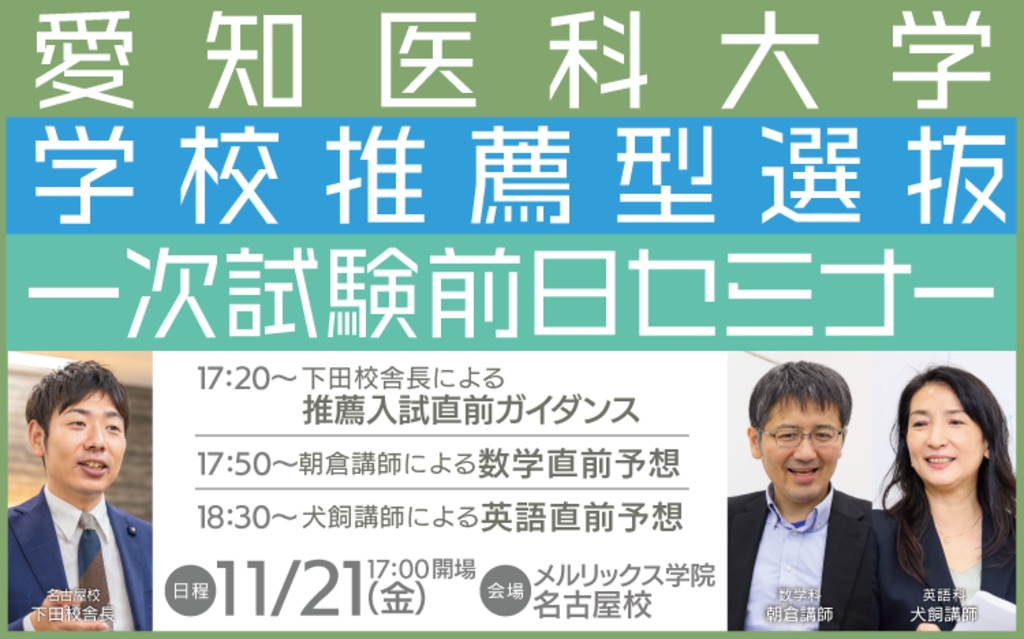 愛知医科大学

学校推薦型選抜

一次試験前日セミナー

17:20～下田校舎長による
推薦入試直前ガイダンス

17:50～朝倉講師による数学直前予想

18:30～犬飼講師による英語直前予想

日程 11/21(金) 17:00開場

会場 メルリックス学院 名古屋校

名古屋校
下田校舎長

数学科
朝倉講師

英語科
犬飼講師